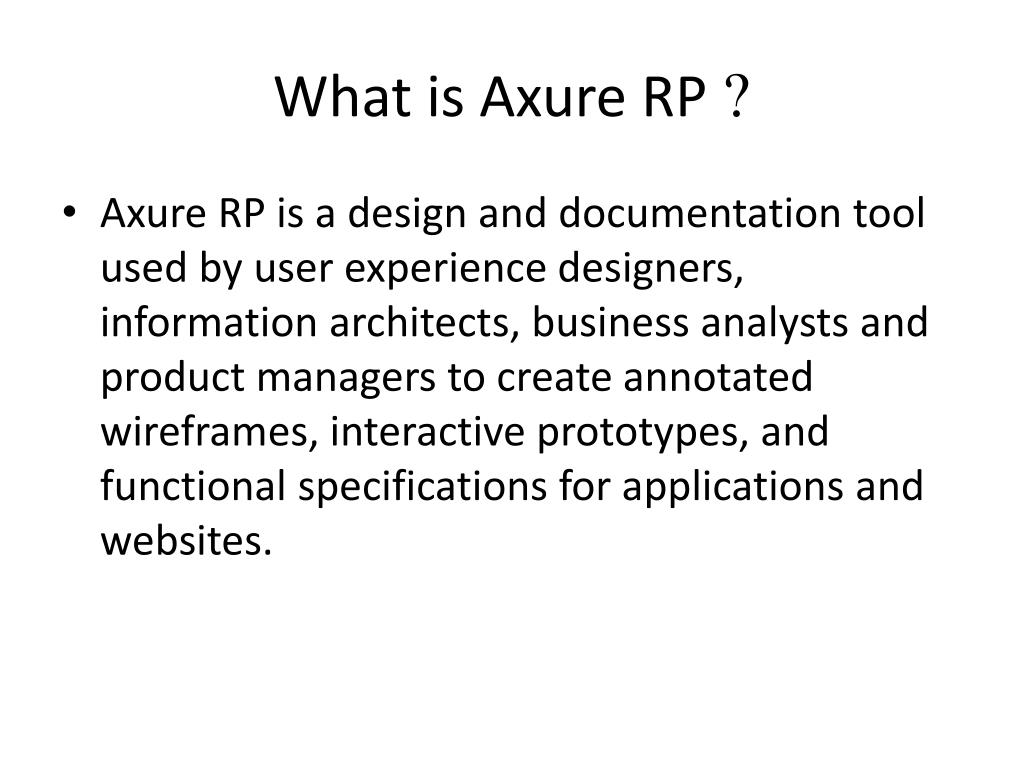 What is Axure RP ?

• Axure RP is a design and documentation tool used by user experience designers, information architects, business analysts and product managers to create annotated wireframes, interactive prototypes, and functional specifications for applications and websites.